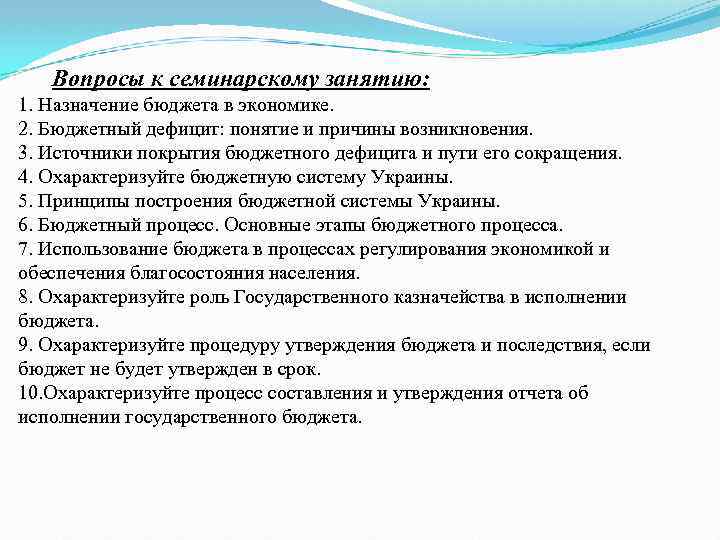 Вопросы к семинарскому занятию:

1. Назначение бюджета в экономике.
2. Бюджетный дефицит: понятие и причины возникновения.
3. Источники покрытия бюджетного дефицита и пути его сокращения.
4. Охарактеризуйте бюджетную систему Украины.
5. Принципы построения бюджетной системы Украины.
6. Бюджетный процесс. Основные этапы бюджетного процесса.
7. Использование бюджета в процессах регулирования экономикой и обеспечения благосостояния населения.
8. Охарактеризуйте роль Государственного казначейства в исполнении бюджета.
9. Охарактеризуйте процедуру утверждения бюджета и последствия, если бюджет не будет утвержден в срок.
10.Охарактеризуйте процесс составления и утверждения отчета об исполнении государственного бюджета.